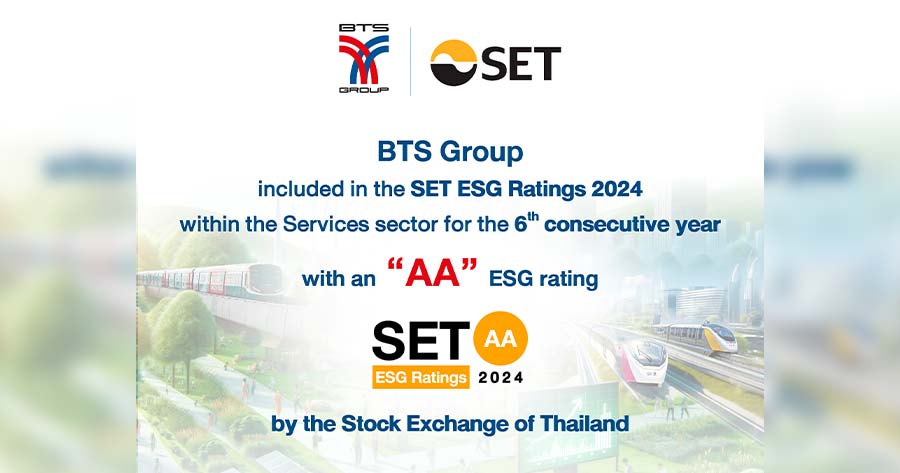 BTS GROUP

SET

BTS Group

included in the SET ESG Ratings 2024

within the Services sector for the 6$^{th}$ consecutive year

with an "AA" ESG rating

SET AA
ESG Ratings 2024

by the Stock Exchange of Thailand